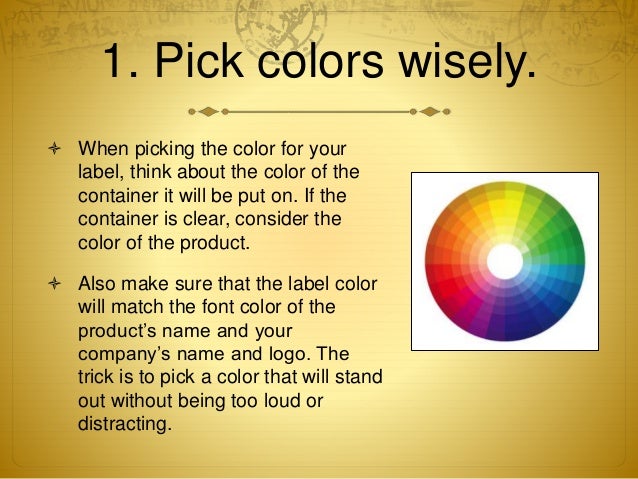 1. Pick colors wisely.

When picking the color for your label, think about the color of the container it will be put on. If the container is clear, consider the color of the product.

Also make sure that the label color will match the font color of the product's name and your company's name and logo. The trick is to pick a color that will stand out without being too loud or distracting.